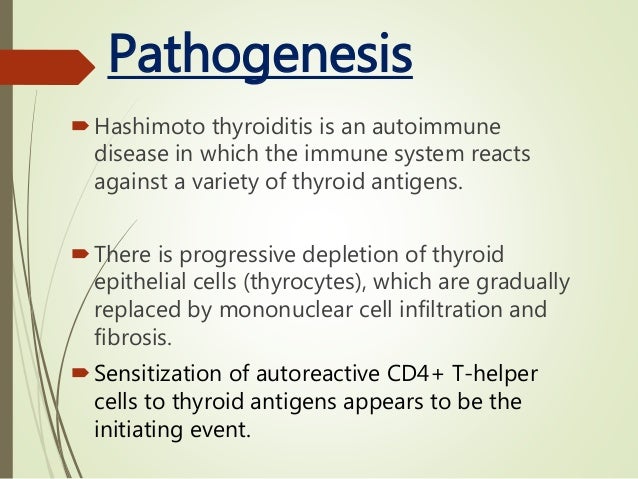 Pathogenesis

Hashimoto thyroiditis is an autoimmune disease in which the immune system reacts against a variety of thyroid antigens.

There is progressive depletion of thyroid epithelial cells (thyrocytes), which are gradually replaced by mononuclear cell infiltration and fibrosis.

Sensitization of autoreactive CD4+ T-helper cells to thyroid antigens appears to be the initiating event.